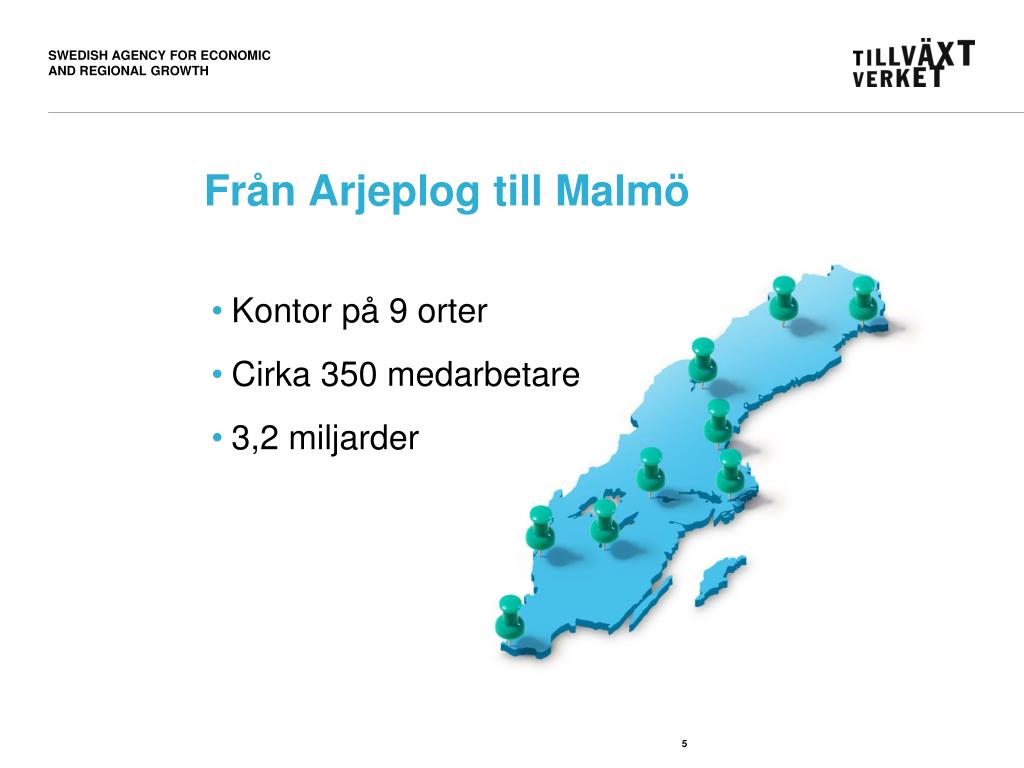 SWEDISH AGENCY FOR ECONOMIC AND REGIONAL GROWTH

TILLVÄXT VERKET

Från Arjeplog till Malmö

• Kontor på 9 orter
• Cirka 350 medarbetare
• 3,2 miljarder

5